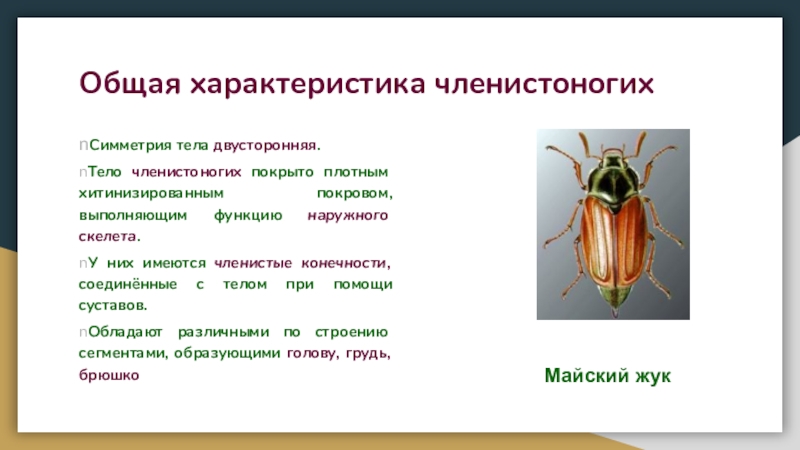 Общая характеристика членистоногих

nСимметрия тела двусторонняя.

nТело членистоногих покрыто плотным хитинизированным покровом, выполняющим функцию наружного скелета.

nУ них имеются членистые конечности, соединённые с телом при помощи суставов.

nОбладают различными по строению сегментами, образующими голову, грудь, брюшко

Майский жук